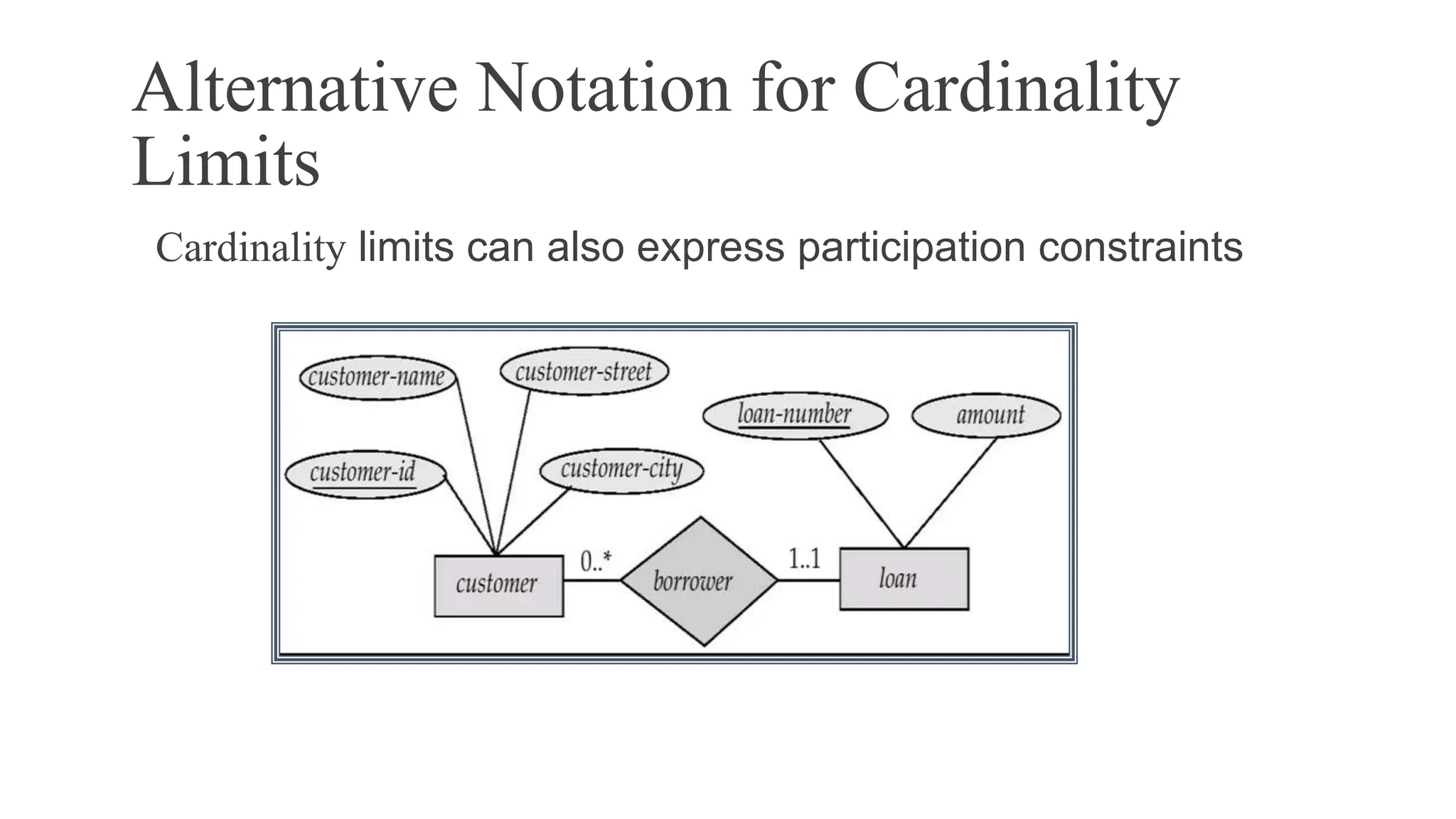 Alternative Notation for Cardinality Limits

Cardinality limits can also express participation constraints

customer-name
customer-street
loan-number
amount
customer-id
customer-city
customer
0..*
borrower
1..1
loan